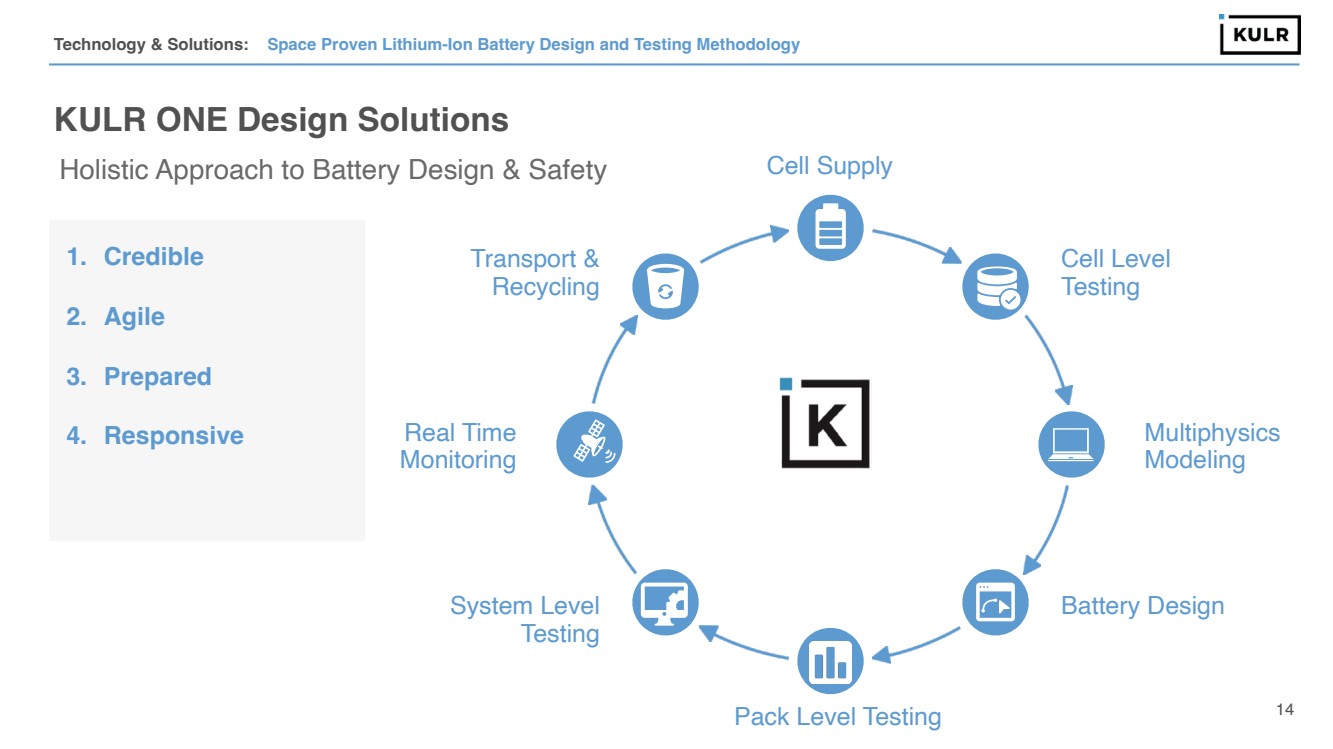 Technology & Solutions: Space Proven Lithium-Ion Battery Design and Testing Methodology

KULR

KULR ONE Design Solutions

Holistic Approach to Battery Design & Safety

1. Credible
2. Agile
3. Prepared
4. Responsive

Cell Supply

Cell Level Testing

Multiphysics Modeling

Battery Design

Pack Level Testing

System Level Testing

Real Time Monitoring

Transport & Recycling

K

14